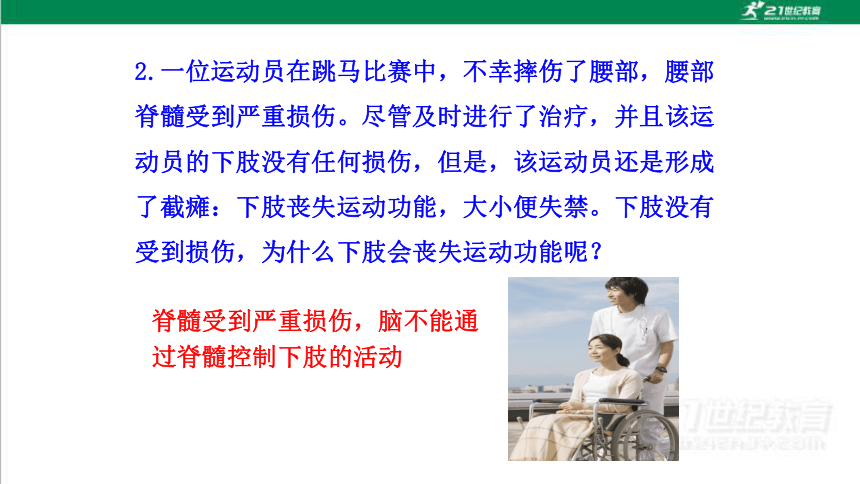 21世纪教育

2.一位运动员在跳马比赛中，不幸摔伤了腰部，腰部脊髓受到严重损伤。尽管及时进行了治疗，并且该运动员的下肢没有任何损伤，但是，该运动员还是形成了截瘫：下肢丧失运动功能，大小便失禁。下肢没有受到损伤，为什么下肢会丧失运动功能呢？

脊髓受到严重损伤，脑不能通过脊髓控制下肢的活动

21世纪教育